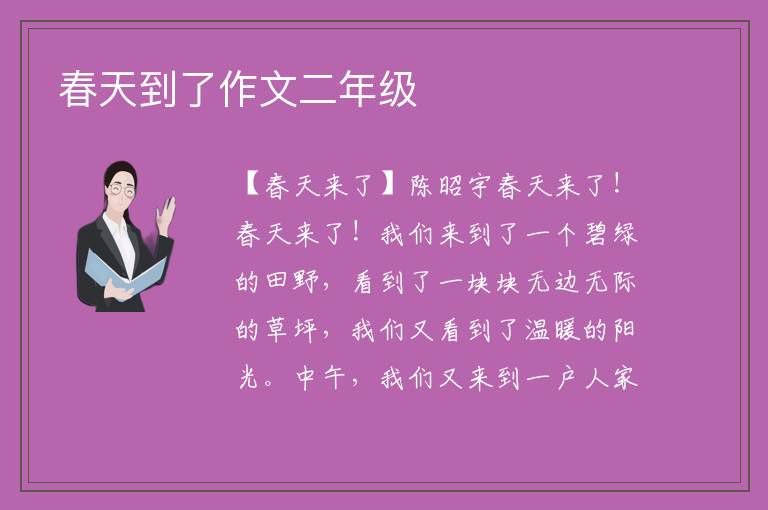 春天到了作文二年级

【春天来了】陈昭宇春天来了！春天来了！我们来到了一个碧绿的田野，看到了一块块无边无际的草坪，我们又看到了温暖的阳光。中午，我们又来到一户人家